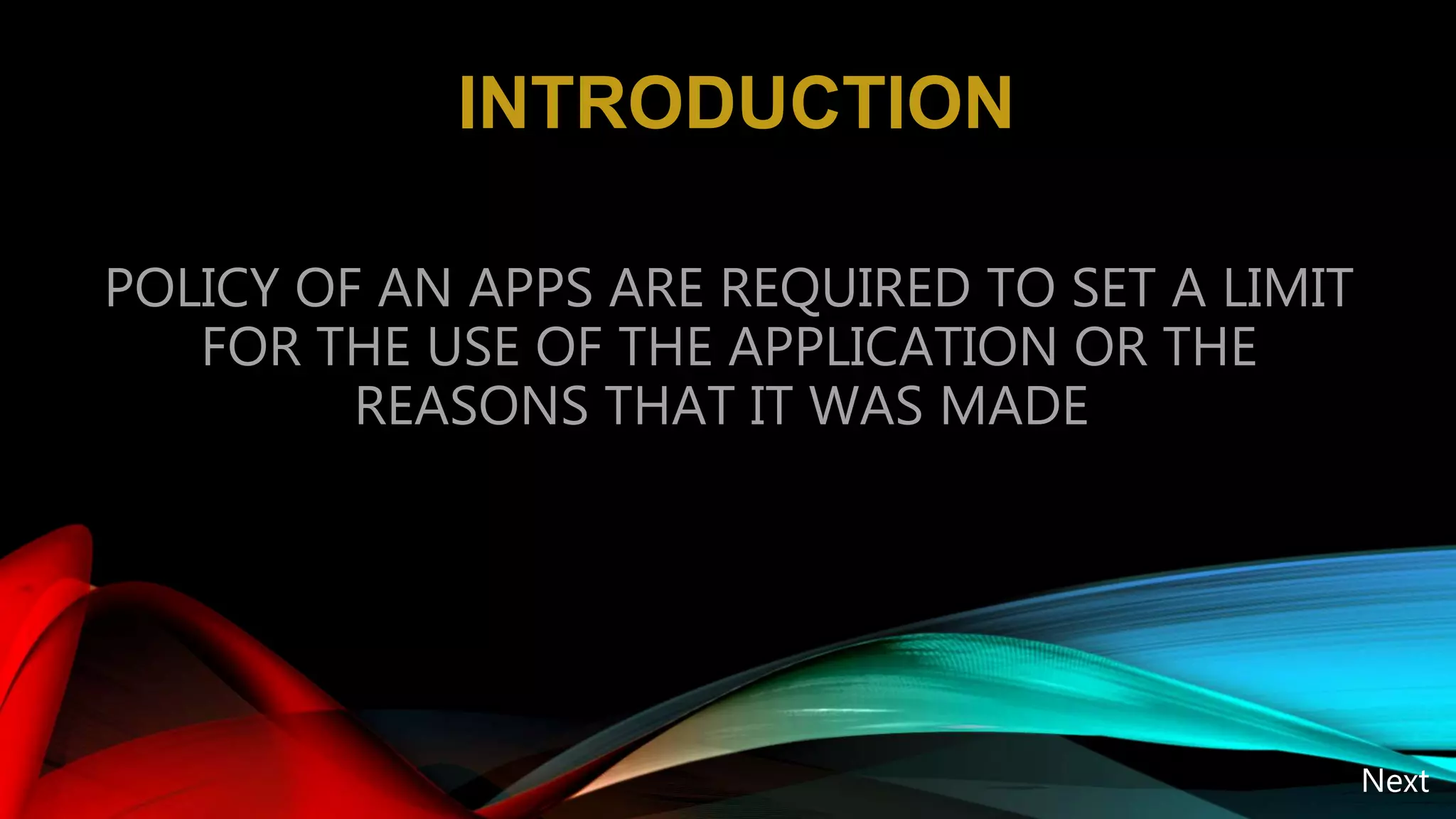 INTRODUCTION

POLICY OF AN APPS ARE REQUIRED TO SET A LIMIT FOR THE USE OF THE APPLICATION OR THE REASONS THAT IT WAS MADE

Next